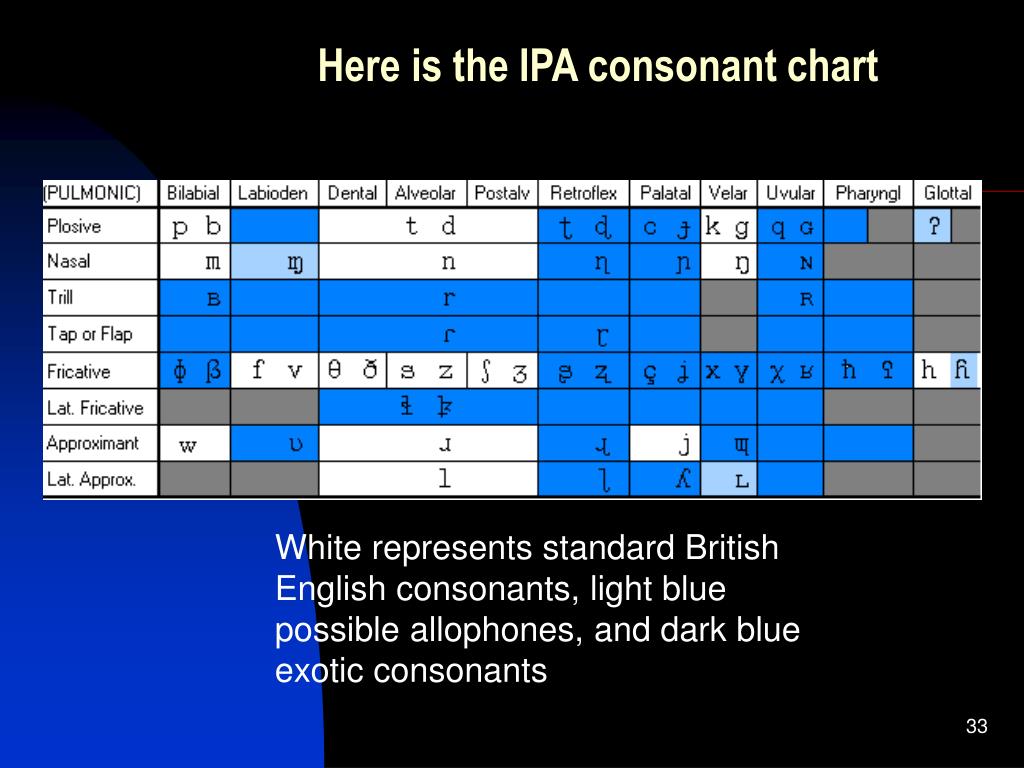 Here is the IPA consonant chart

| (PULMONIC) | Bilabial | Labioden | Dental | Alveolar | Postalv | Retroflex | Palatal | Velar | Uvular | Pharyngl | Glottal |
|---|---|---|---|---|---|---|---|---|---|---|---|
| Plosive | p b | | | t d | | ʈ ɖ | c ɟ | k g | q ɢ | | ʔ |
| Nasal | m | ɱ | | n | | ɳ | ɲ | ŋ | ɴ | | |
| Trill | ʙ | | | r | | | | | ʀ | | |
| Tap or Flap | | | | ɾ | | ɽ | | | | | |
| Fricative | ɸ β | f v | θ ð | s z | ʃ ʒ | ʂ ʐ | ç ʝ | x ɣ | χ ʁ | ħ ʕ | h ɦ |
| Lat. Fricative | | | | ɬ ɮ | | | | | | | |
| Approximant | w | ʋ | | ɹ | | ɻ | j | ɰ | | | |
| Lat. Approx. | | | | l | | ɭ | ʎ | ʟ | | | |

White represents standard British English consonants, light blue possible allophones, and dark blue exotic consonants

33